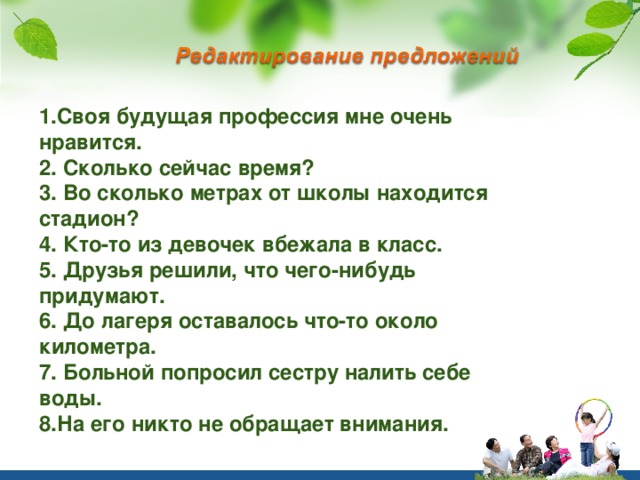 Редактирование предложений

1.Своя будущая профессия мне очень нравится.
2. Сколько сейчас время?
3. Во сколько метрах от школы находится стадион?
4. Кто-то из девочек вбежала в класс.
5. Друзья решили, что чего-нибудь придумают.
6. До лагеря оставалось что-то около километра.
7. Больной попросил сестру налить себе воды.
8.На его никто не обращает внимания.